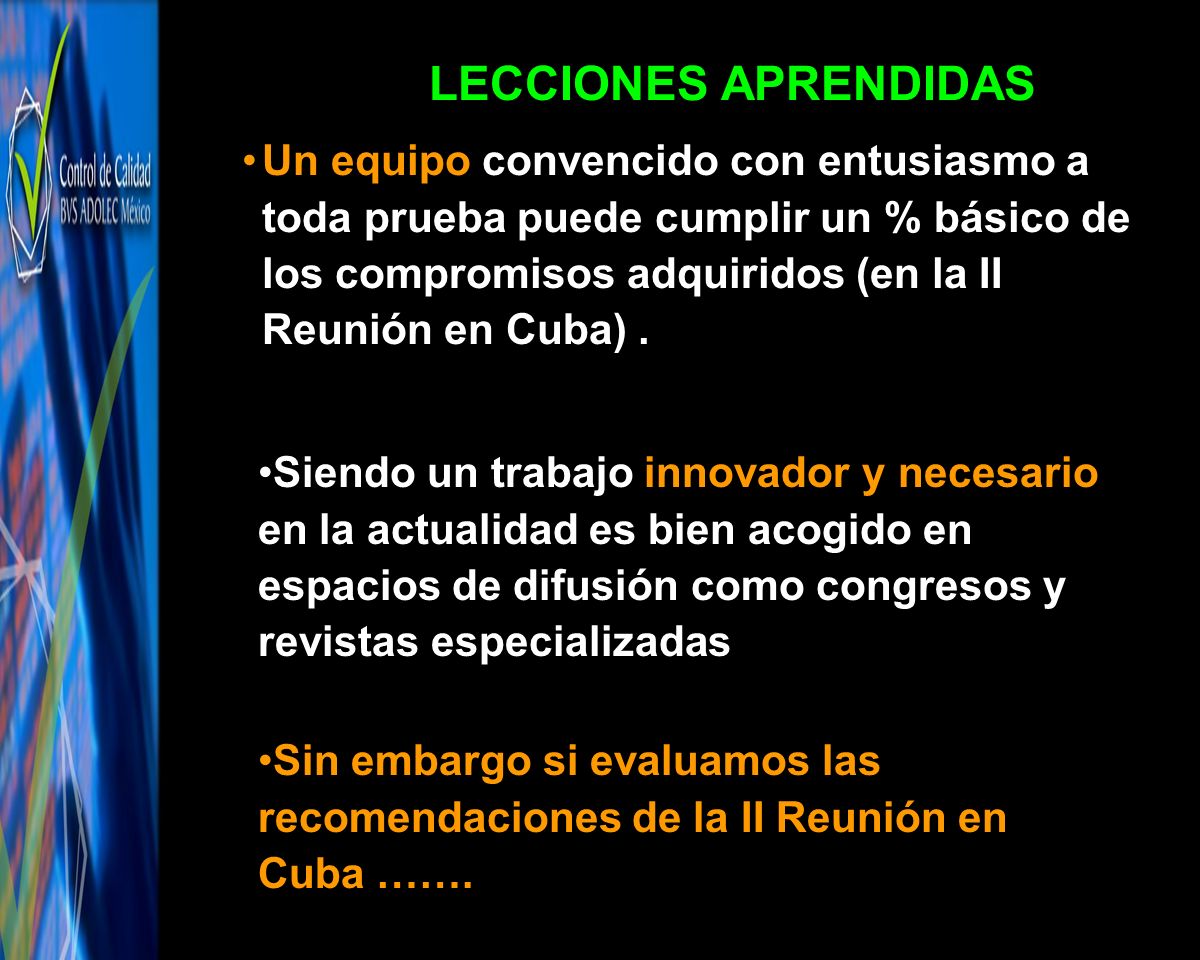 Control de Calidad
BVS ADOLEC México

LECCIONES APRENDIDAS

•Un equipo convencido con entusiasmo a toda prueba puede cumplir un % básico de los compromisos adquiridos (en la II Reunión en Cuba) .

•Siendo un trabajo innovador y necesario en la actualidad es bien acogido en espacios de difusión como congresos y revistas especializadas

•Sin embargo si evaluamos las recomendaciones de la II Reunión en Cuba …….